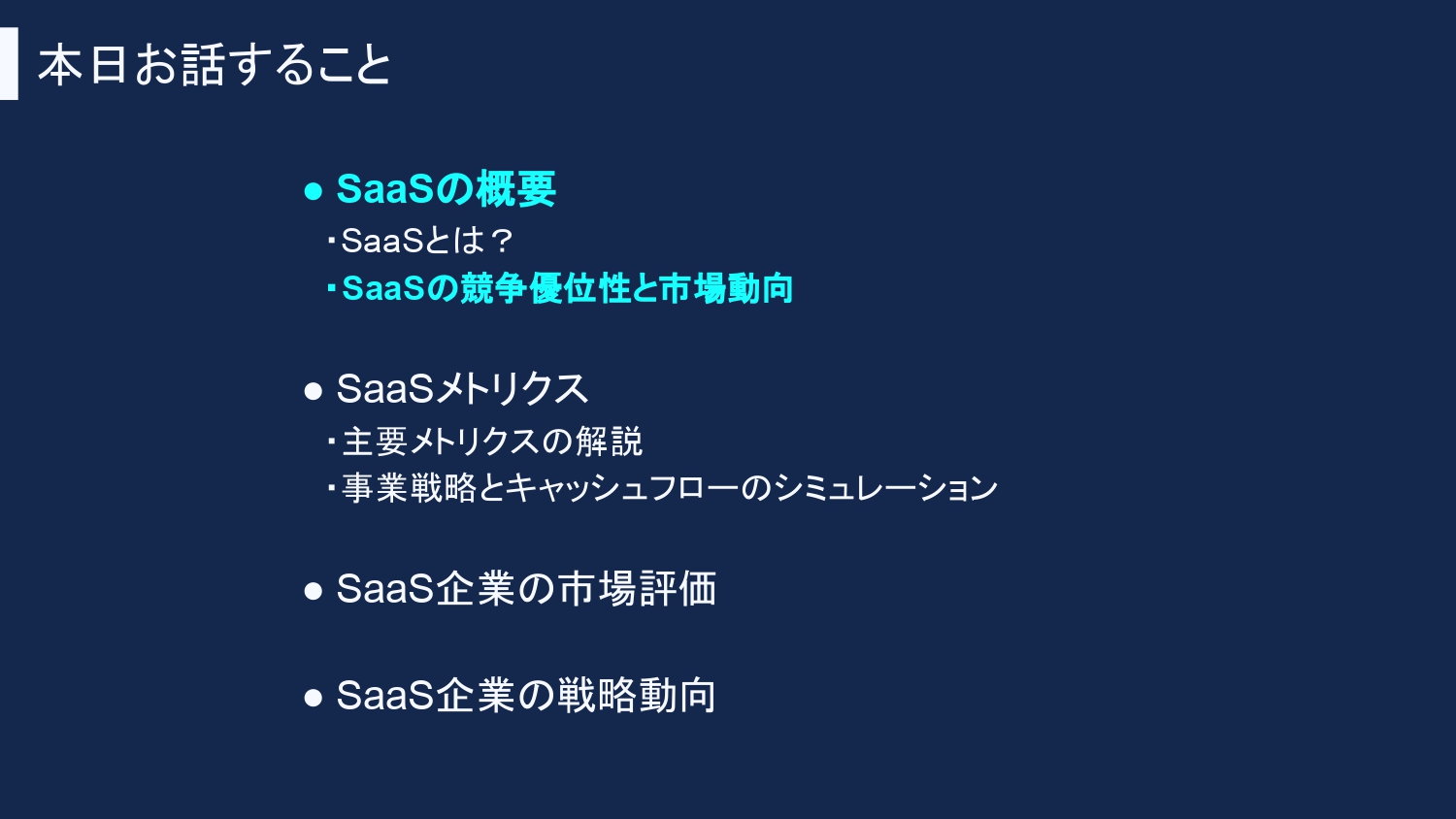 本日お話すること

● SaaSの概要
・SaaSとは？
・SaaSの競争優位性と市場動向

● SaaSメトリクス
・主要メトリクスの解説
・事業戦略とキャッシュフローのシミュレーション

● SaaS企業の市場評価

● SaaS企業の戦略動向